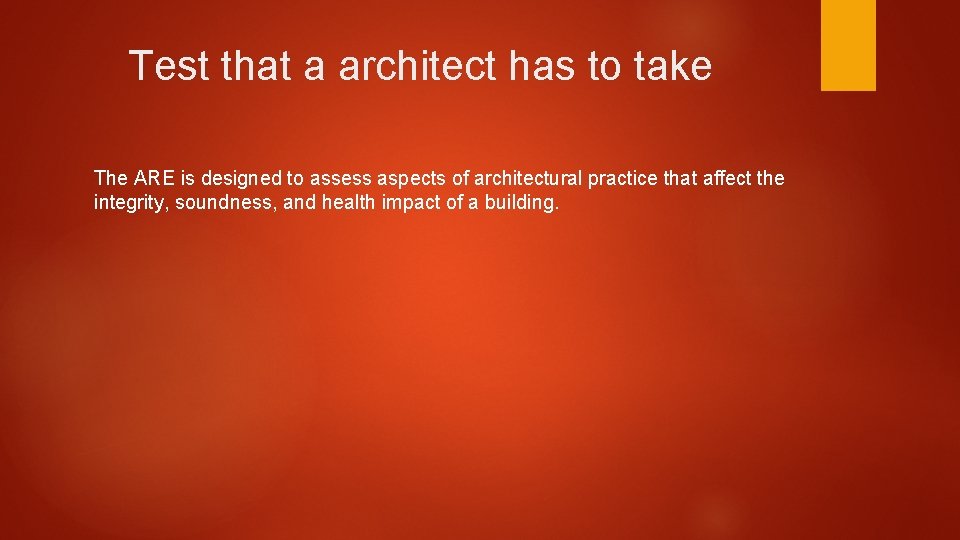 Test that a architect has to take

The ARE is designed to assess aspects of architectural practice that affect the integrity, soundness, and health impact of a building.